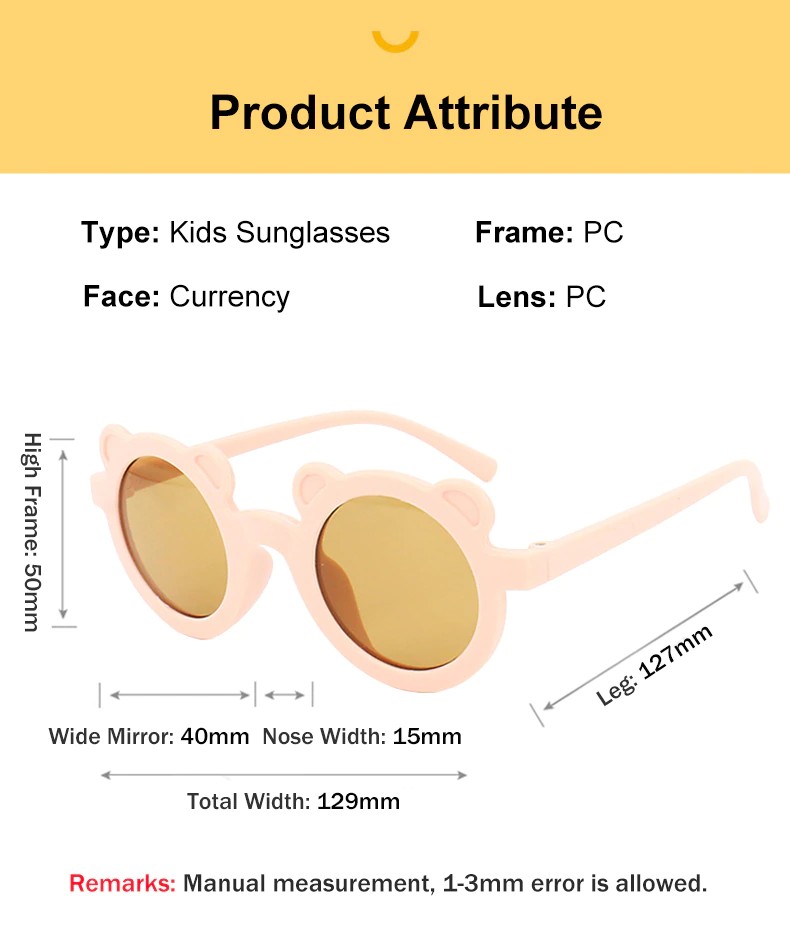 Product Attribute

Type: Kids Sunglasses

Frame: PC

Face: Currency

Lens: PC

High Frame: 50mm

Leg: 127mm

Wide Mirror: 40mm

Nose Width: 15mm

Total Width: 129mm

Remarks: Manual measurement, 1-3mm error is allowed.